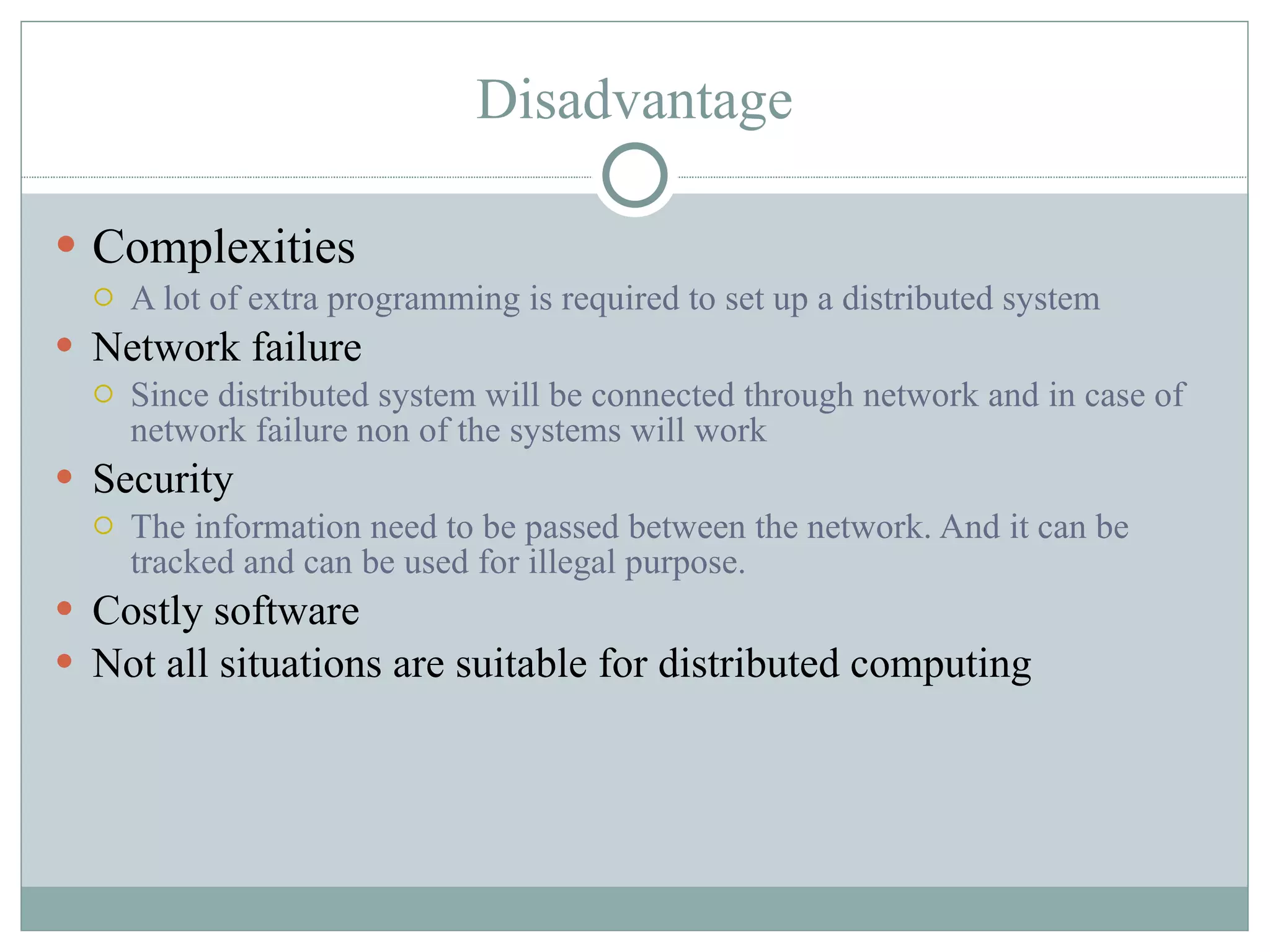 Disadvantage

- Complexities
  - A lot of extra programming is required to set up a distributed system
- Network failure
  - Since distributed system will be connected through network and in case of network failure non of the systems will work
- Security
  - The information need to be passed between the network. And it can be tracked and can be used for illegal purpose.
- Costly software
- Not all situations are suitable for distributed computing